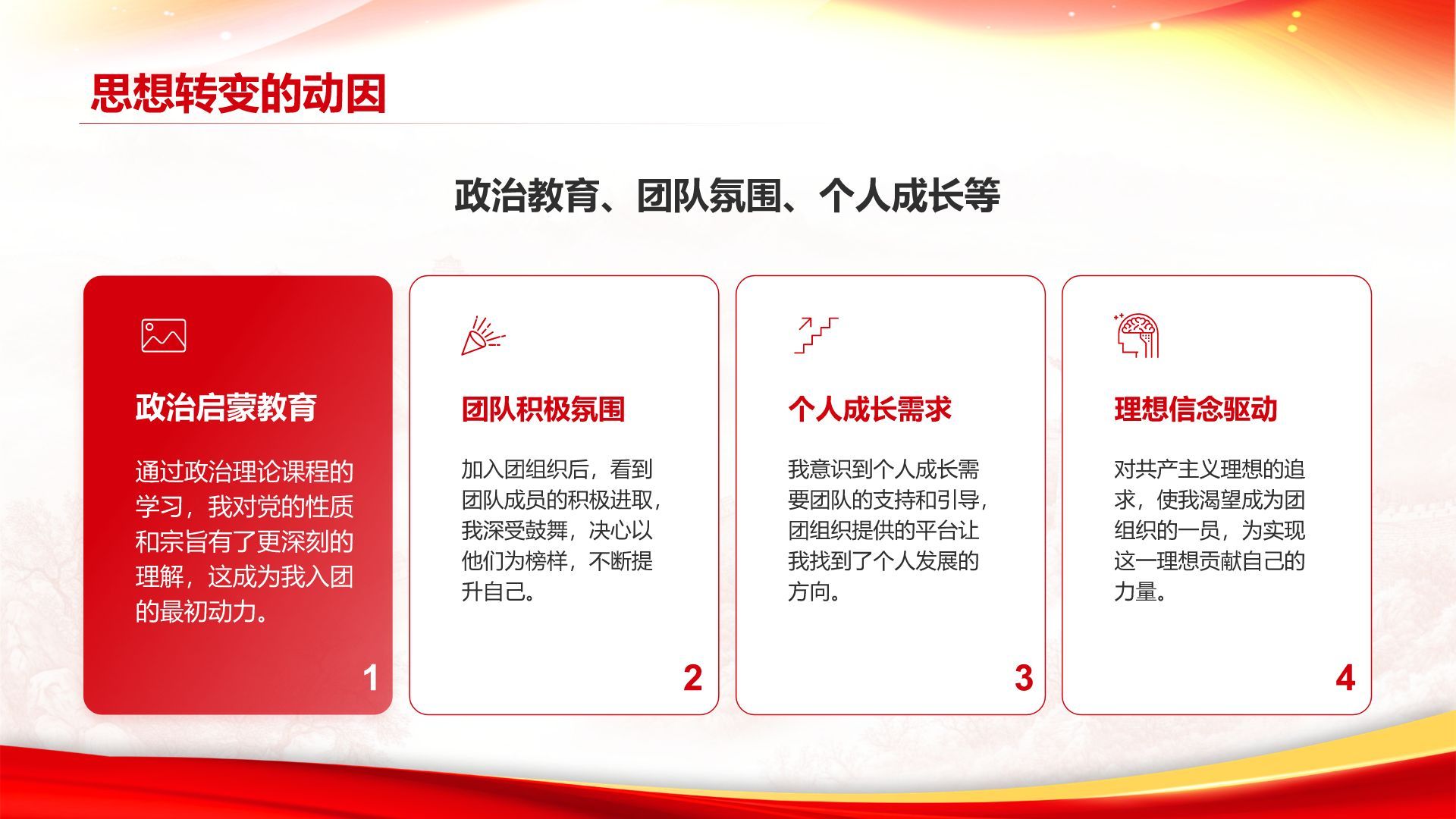 思想转变的动因

政治教育、团队氛围、个人成长等

政治启蒙教育

通过政治理论课程的学习，我对党的性质和宗旨有了更深刻的理解，这成为我入团的最初动力。

1

团队积极氛围

加入团组织后，看到团队成员的积极进取，我深受鼓舞，决心以他们为榜样，不断提升自己。

2

个人成长需求

我意识到个人成长需要团队的支持和引导，团组织提供的平台让我找到了个人发展的方向。

3

理想信念驱动

对共产主义理想的追求，使我渴望成为团组织的一员，为实现这一理想贡献自己的力量。

4